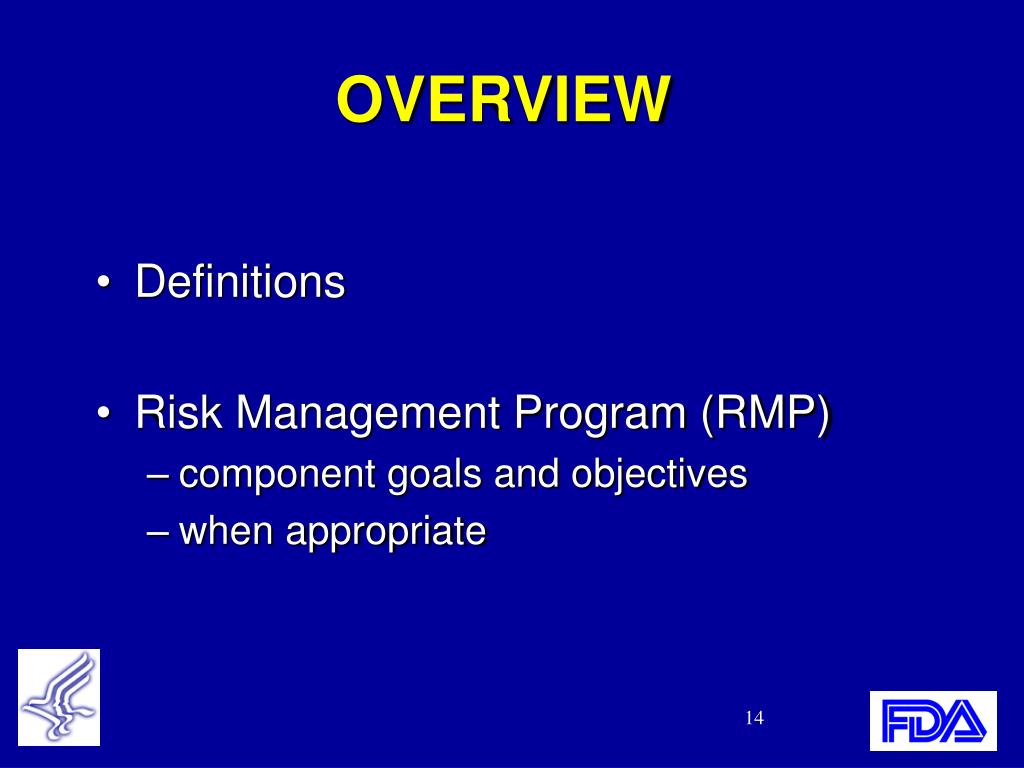 OVERVIEW

• Definitions

• Risk Management Program (RMP)
– component goals and objectives
– when appropriate

14

FDA